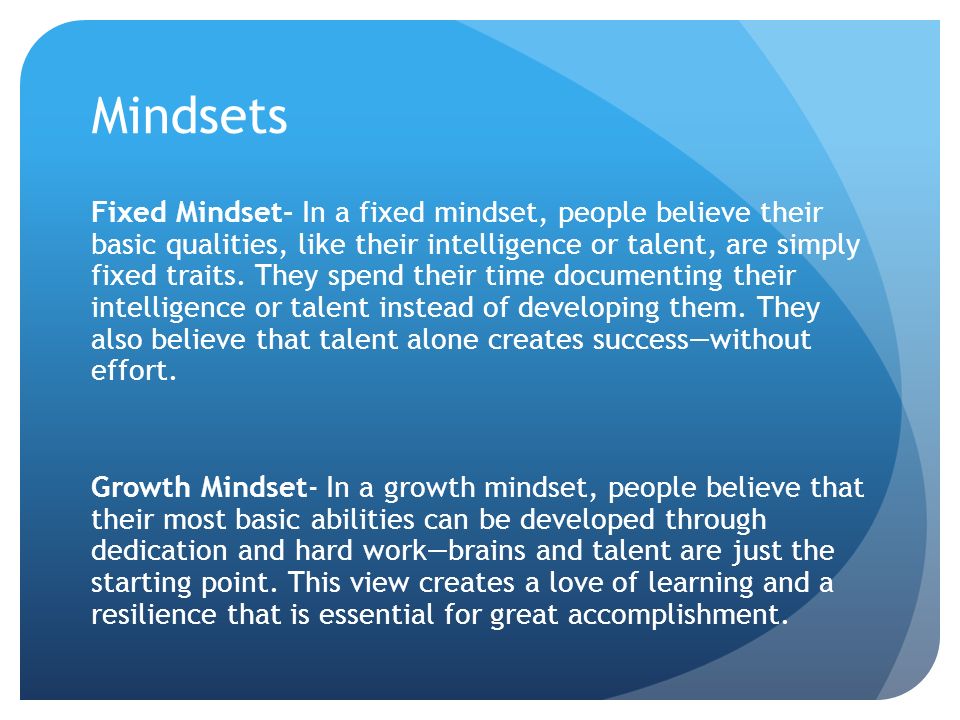 Mindsets

Fixed Mindset- In a fixed mindset, people believe their basic qualities, like their intelligence or talent, are simply fixed traits. They spend their time documenting their intelligence or talent instead of developing them. They also believe that talent alone creates success—without effort.

Growth Mindset- In a growth mindset, people believe that their most basic abilities can be developed through dedication and hard work—brains and talent are just the starting point. This view creates a love of learning and a resilience that is essential for great accomplishment.